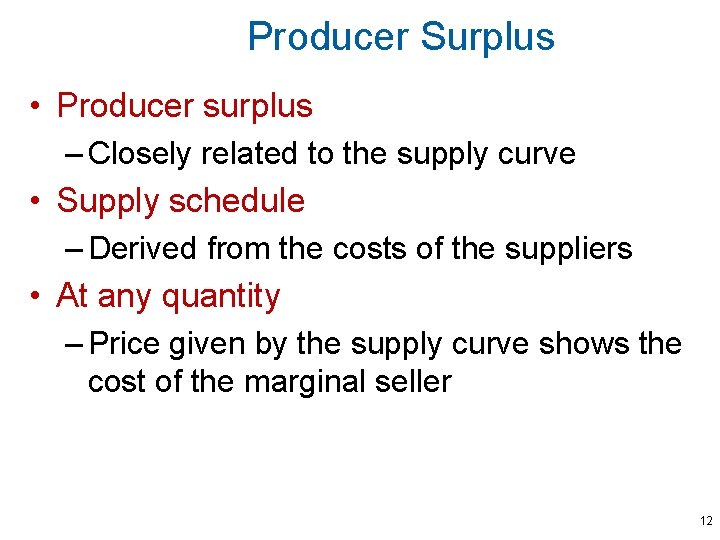 Producer Surplus

• Producer surplus
– Closely related to the supply curve
• Supply schedule
– Derived from the costs of the suppliers
• At any quantity
– Price given by the supply curve shows the cost of the marginal seller

12